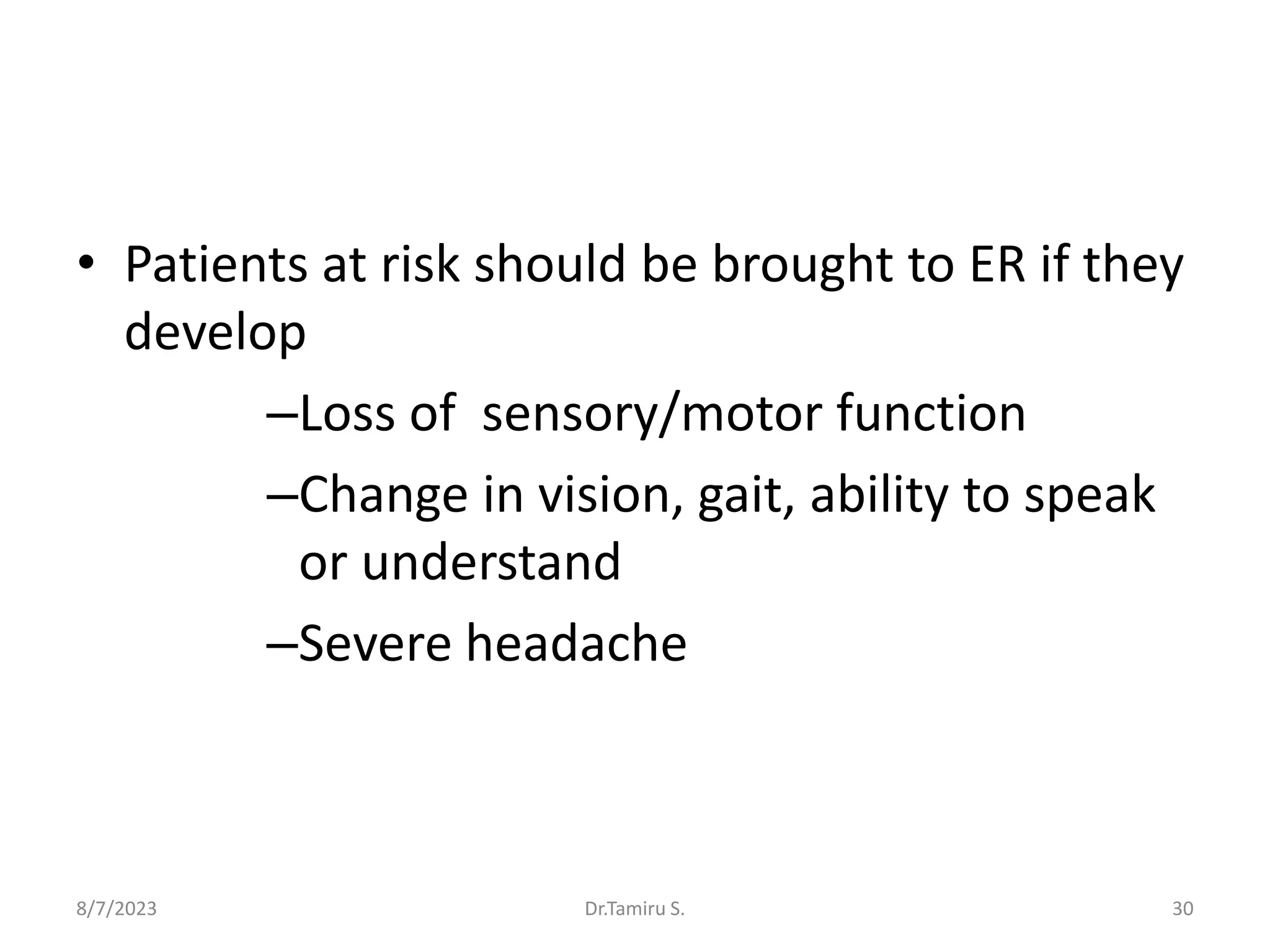 • Patients at risk should be brought to ER if they develop

–Loss of  sensory/motor function

–Change in vision, gait, ability to speak or understand

–Severe headache

8/7/2023

Dr.Tamiru S.

30